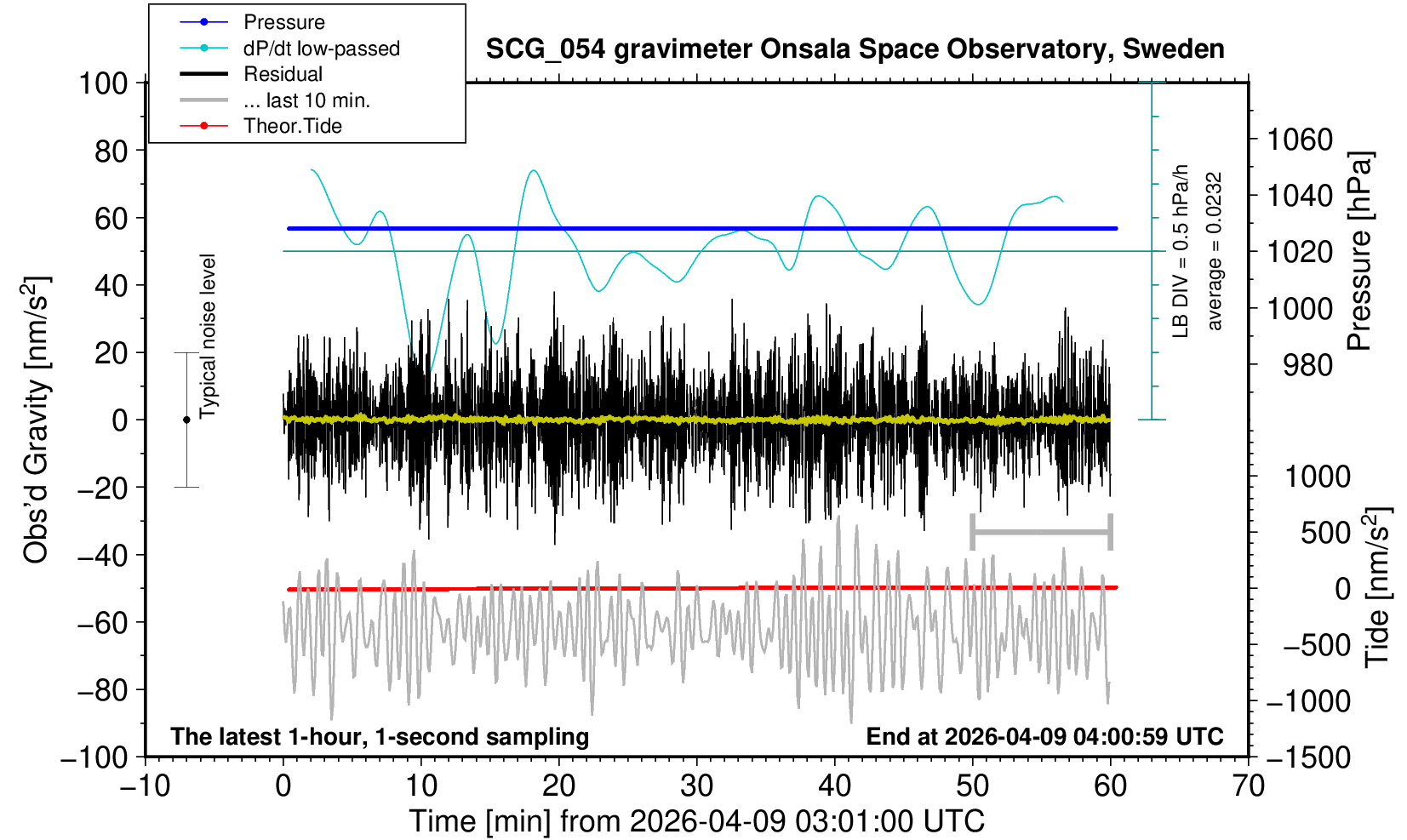 Pressure
dP/dt low-passed
Residual
... last 10 min.
Theor.Tide

SCG_054 gravimeter Onsala Space Observatory, Sweden

100
80
60
40
20
0
−20
−40
−60
−80
−100

Obs'd Gravity [nm/s$^2$]

Typical noise level

LB DIV = 0.5 hPa/h
average = 0.0232

1060
1040
1020
1000
980

Pressure [hPa]

1000
500
0
−500
−1000
−1500

Tide [nm/s$^2$]

The latest 1-hour, 1-second sampling
End at 2026-04-09 04:00:59 UTC

−10
0
10
20
30
40
50
60
70

Time [min] from 2026-04-09 03:01:00 UTC